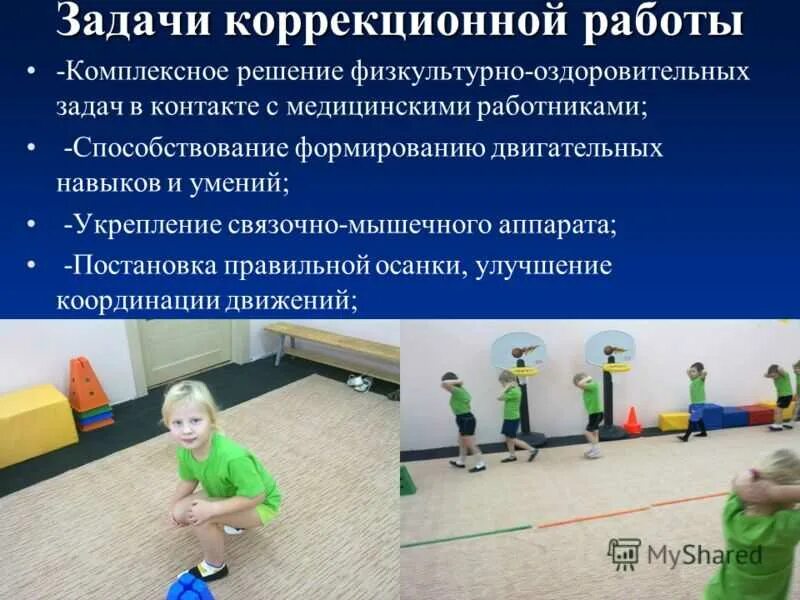 Задачи коррекционной работы

• -Комплексное решение физкультурно-оздоровительных задач в контакте с медицинскими работниками;

• -Способствование формированию двигательных навыков и умений;

• -Укрепление связочно-мышечного аппарата;

• -Постановка правильной осанки, улучшение координации движений;

MyShared